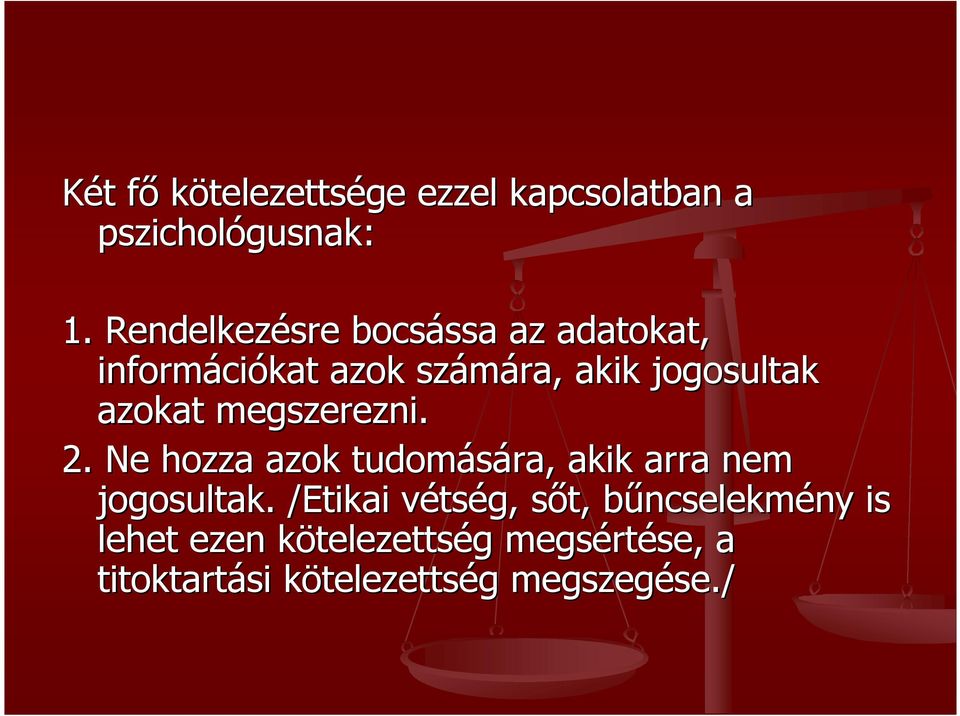 Két fő kötelezettsége ezzel kapcsolatban a pszichológusnak:

1. Rendelkezésre bocsássa az adatokat, információkat azok számára, akik jogosultak azokat megszerezni.
2. Ne hozza azok tudomására, akik arra nem jogosultak. /Etikai vétség, sőt, bűncselekmény is lehet ezen kötelezettség megsértése, a titoktartási kötelezettség megszegése./